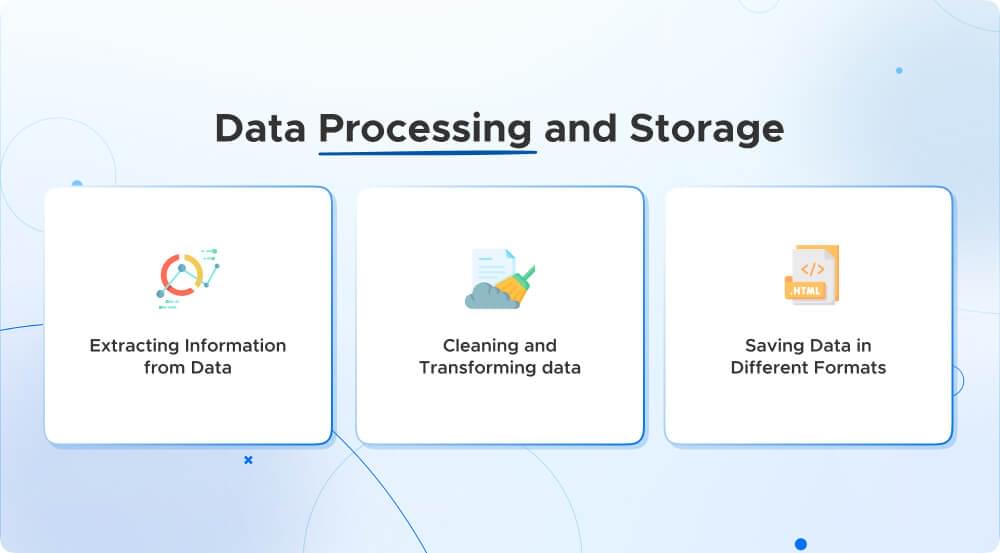 Data Processing and Storage

Extracting Information from Data

Cleaning and Transforming data

</> HTML

Saving Data in Different Formats